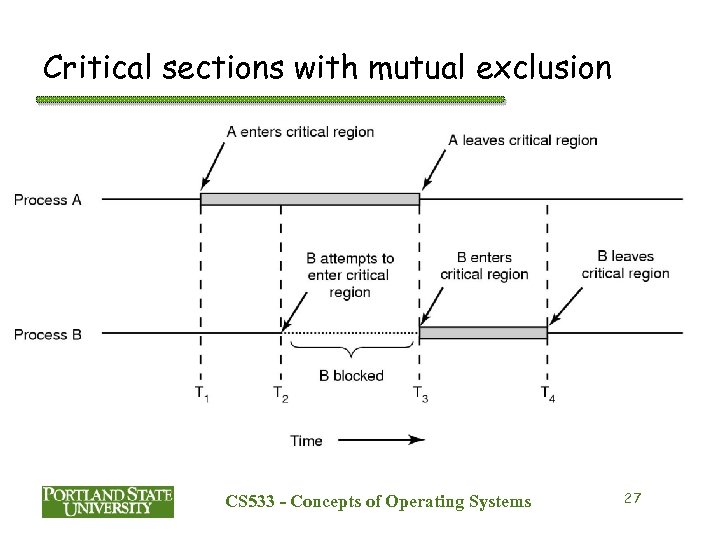 Critical sections with mutual exclusion

A enters critical region

A leaves critical region

Process A

B attempts to enter critical region

B enters critical region

B leaves critical region

Process B

B blocked

$T_1$ $T_2$ $T_3$ $T_4$

Time

PORTLAND STATE UNIVERSITY

CS533 - Concepts of Operating Systems

27